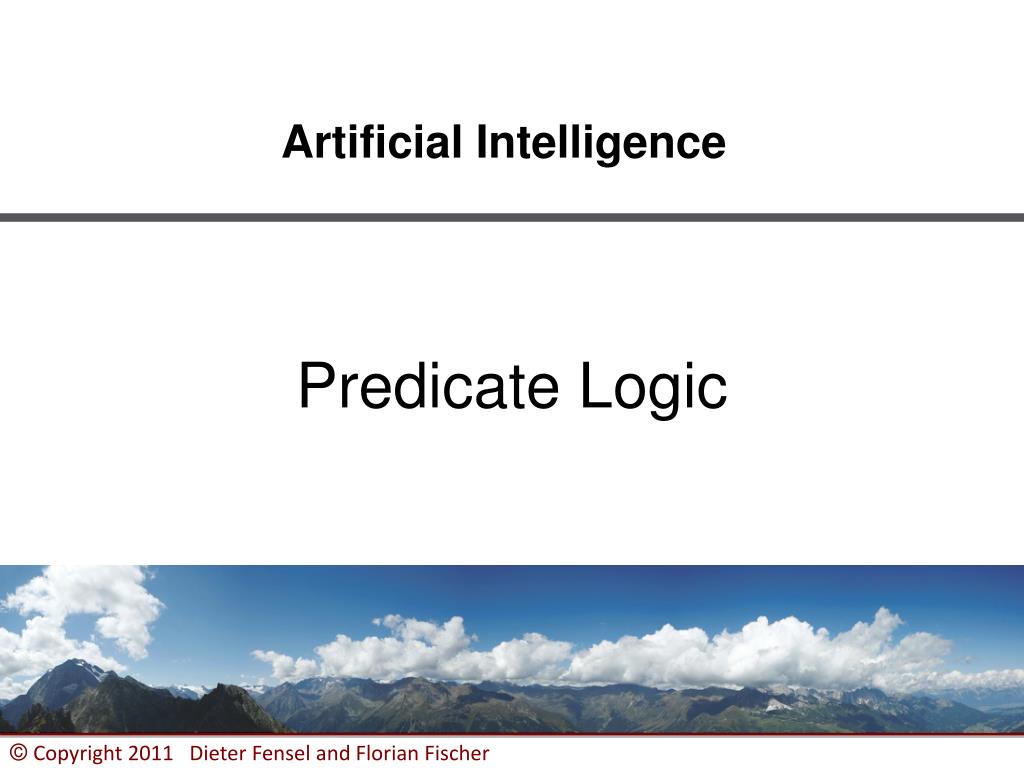 Artificial Intelligence

Predicate Logic

© Copyright 2011 Dieter Fensel and Florian Fischer